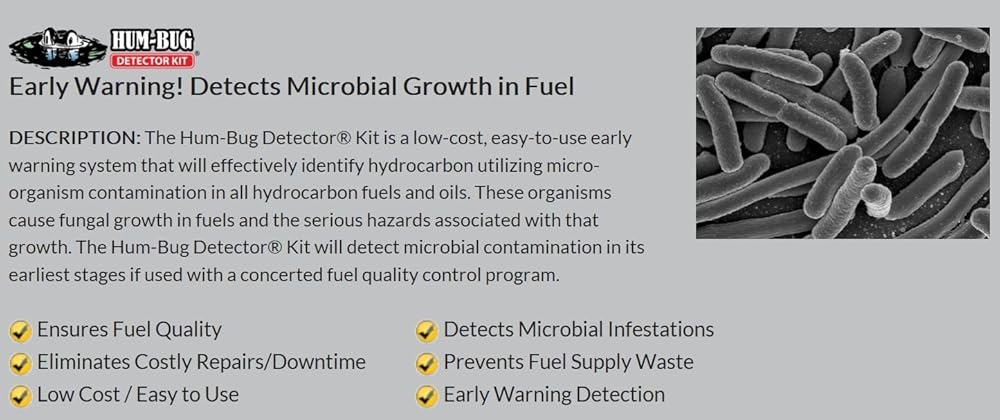 HUM-BUG®
DETECTOR KIT

Early Warning! Detects Microbial Growth in Fuel

DESCRIPTION: The Hum-Bug Detector® Kit is a low-cost, easy-to-use early warning system that will effectively identify hydrocarbon utilizing micro-organism contamination in all hydrocarbon fuels and oils. These organisms cause fungal growth in fuels and the serious hazards associated with that growth. The Hum-Bug Detector® Kit will detect microbial contamination in its earliest stages if used with a concerted fuel quality control program.

Ensures Fuel Quality
Eliminates Costly Repairs/Downtime
Low Cost / Easy to Use

Detects Microbial Infestations
Prevents Fuel Supply Waste
Early Warning Detection